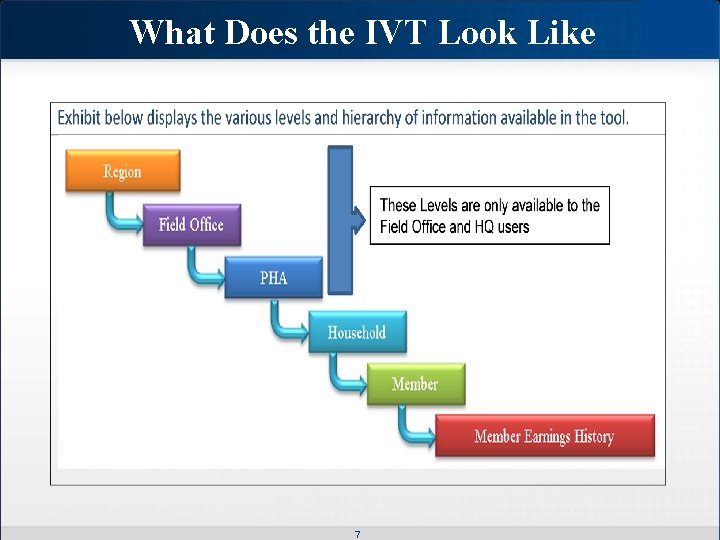 What Does the IVT Look Like

Exhibit below displays the various levels and hierarchy of information available in the tool.

Region

Field Office

PHA

These Levels are only available to the Field Office and HQ users

Household

Member

Member Earnings History

7